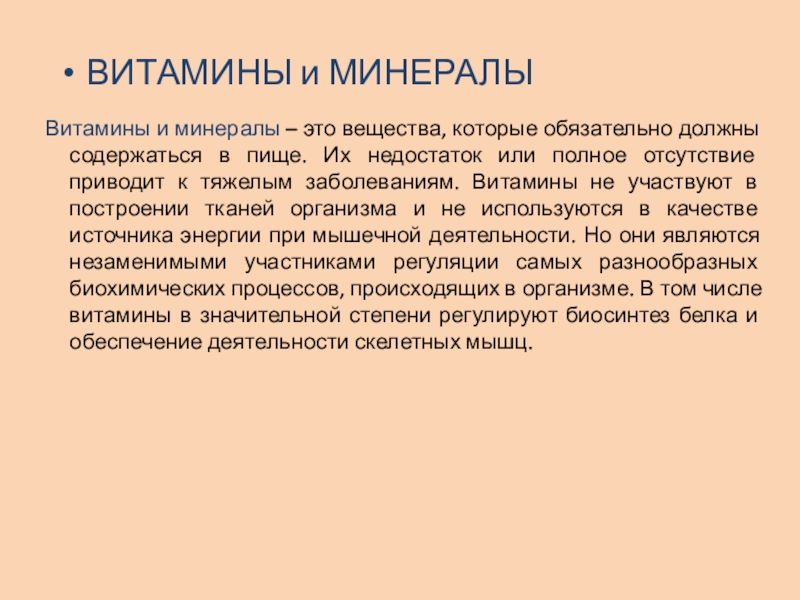 • ВИТАМИНЫ и МИНЕРАЛЫ

Витамины и минералы – это вещества, которые обязательно должны содержаться в пище. Их недостаток или полное отсутствие приводит к тяжелым заболеваниям. Витамины не участвуют в построении тканей организма и не используются в качестве источника энергии при мышечной деятельности. Но они являются незаменимыми участниками регуляции самых разнообразных биохимических процессов, происходящих в организме. В том числе витамины в значительной степени регулируют биосинтез белка и обеспечение деятельности скелетных мышц.